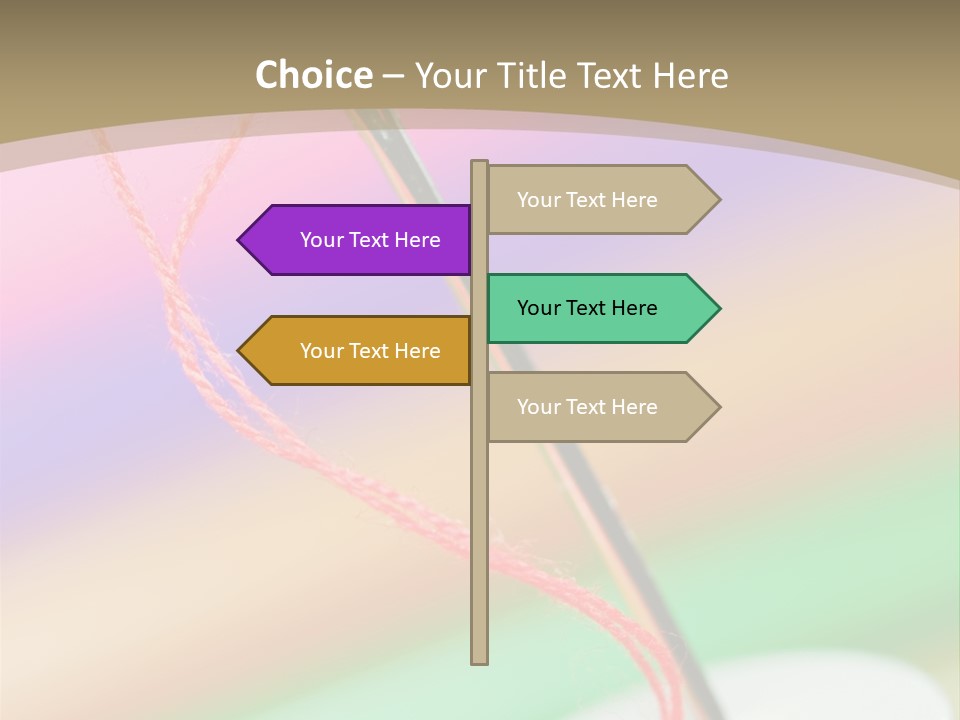 Choice – Your Title Text Here

Your Text Here

Your Text Here

Your Text Here

Your Text Here

Your Text Here